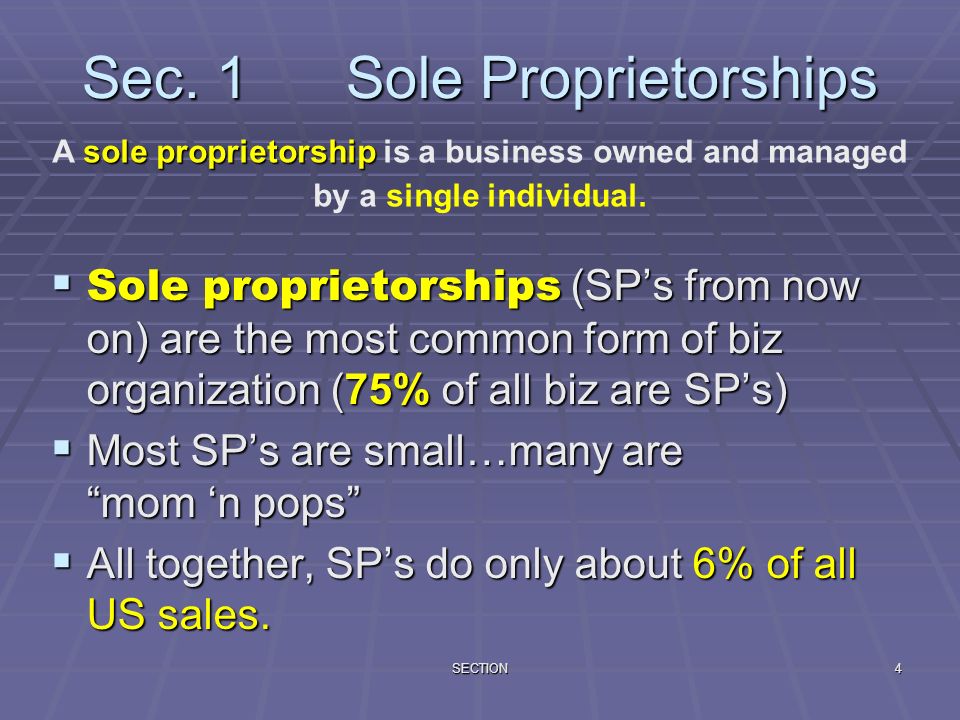 Sec. 1 Sole Proprietorships

A sole proprietorship is a business owned and managed by a single individual.

▪ Sole proprietorships (SP’s from now on) are the most common form of biz organization (75% of all biz are SP’s)

▪ Most SP’s are small…many are “mom ‘n pops”

▪ All together, SP’s do only about 6% of all US sales.

SECTION

4